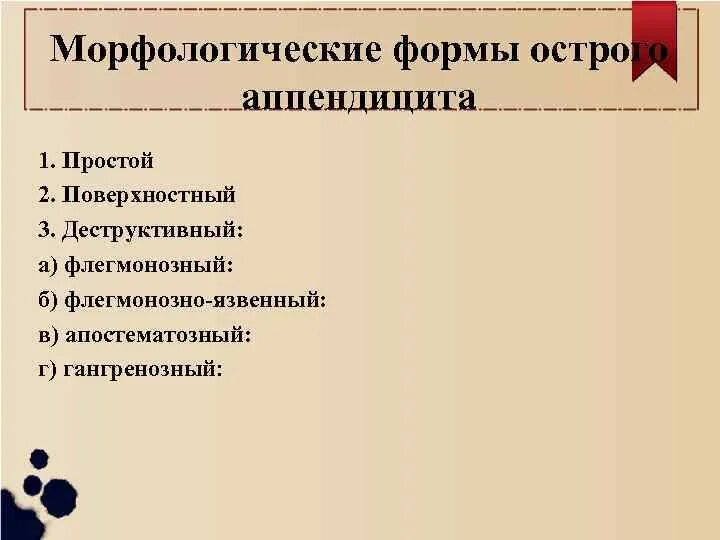 Морфологические формы острого аппендицита

1. Простой
2. Поверхностный
3. Деструктивный:
а) флегмонозный:
б) флегмонозно-язвенный:
в) апостематозный:
г) гангренозный: